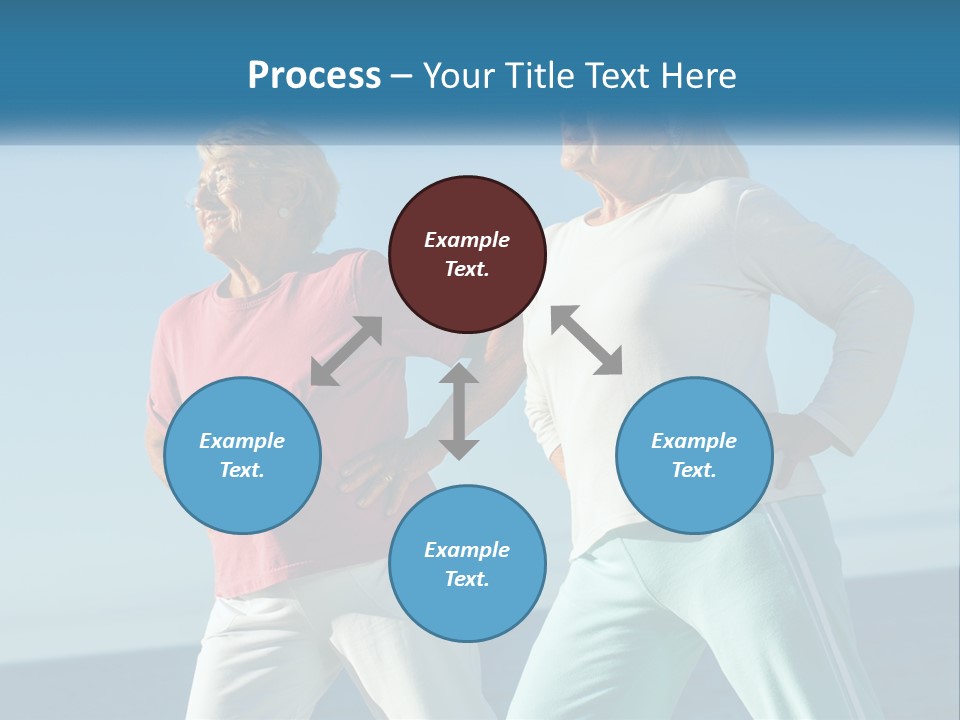 Process – Your Title Text Here

Example Text.

Example Text.

Example Text.

Example Text.